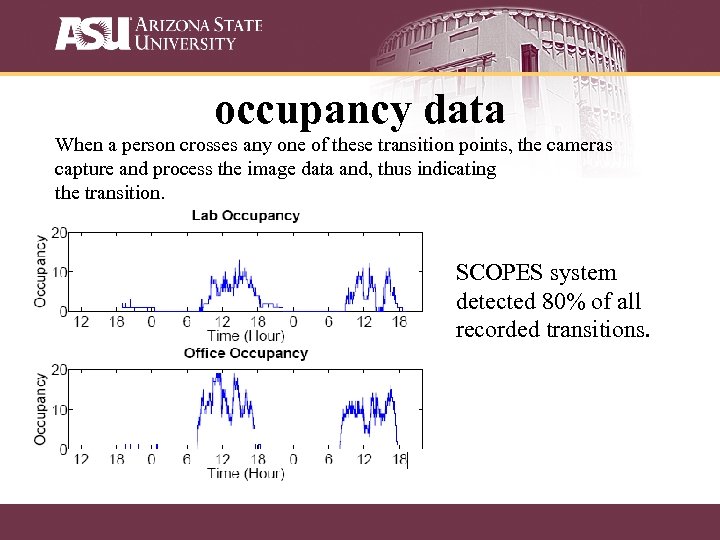 ASU ARIZONA STATE UNIVERSITY

occupancy data

When a person crosses any one of these transition points, the cameras capture and process the image data and, thus indicating the transition.

Lab Occupancy

Occupancy

20

10

0

12 18 0 6 12 18 0 6 12 18

Time (Hour)

Office Occupancy

Occupancy

20

10

0

12 18 0 6 12 18 0 6 12 18

Time (Hour)

SCOPES system detected 80% of all recorded transitions.